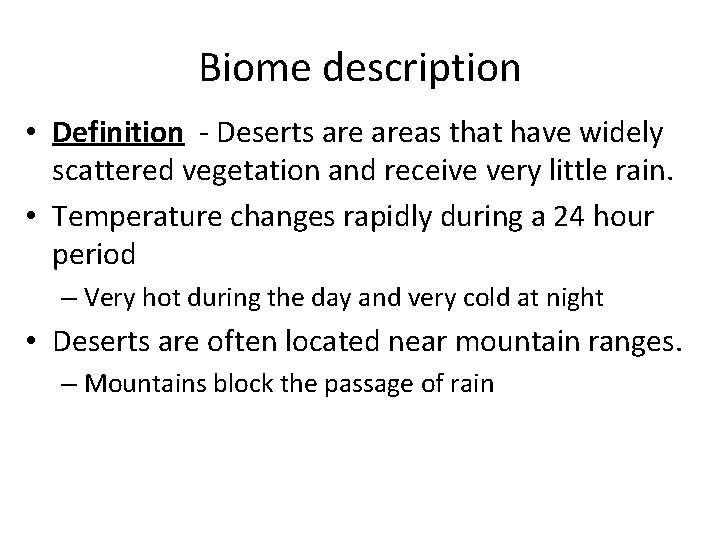 Biome description

• Definition - Deserts are areas that have widely scattered vegetation and receive very little rain.

• Temperature changes rapidly during a 24 hour period

– Very hot during the day and very cold at night

• Deserts are often located near mountain ranges.

– Mountains block the passage of rain